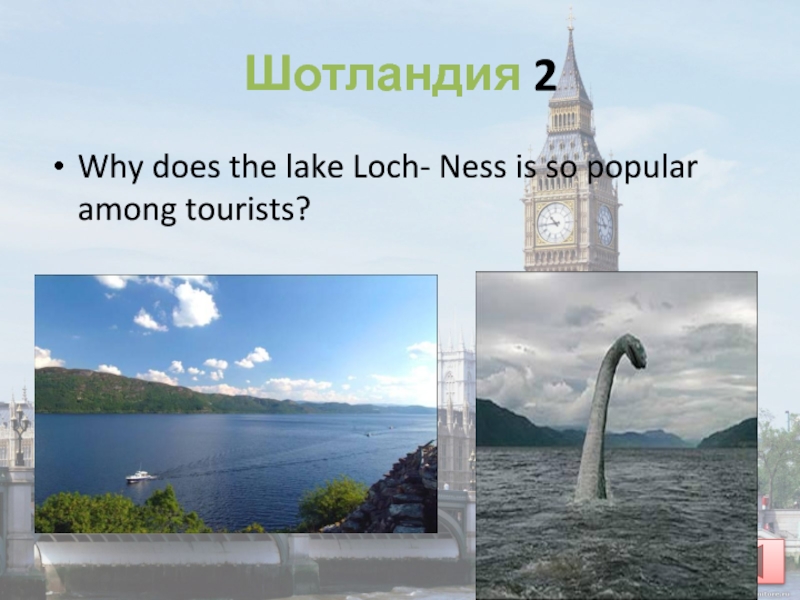 Шотландия 2

• Why does the lake Loch- Ness is so popular among tourists?